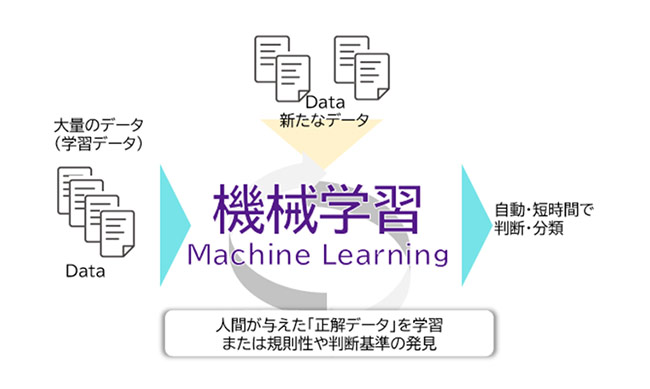 Data
新たなデータ

大量のデータ
(学習データ)

Data

機械学習
Machine Learning

自動・短時間で
判断・分類

人間が与えた「正解データ」を学習
または規則性や判断基準の発見